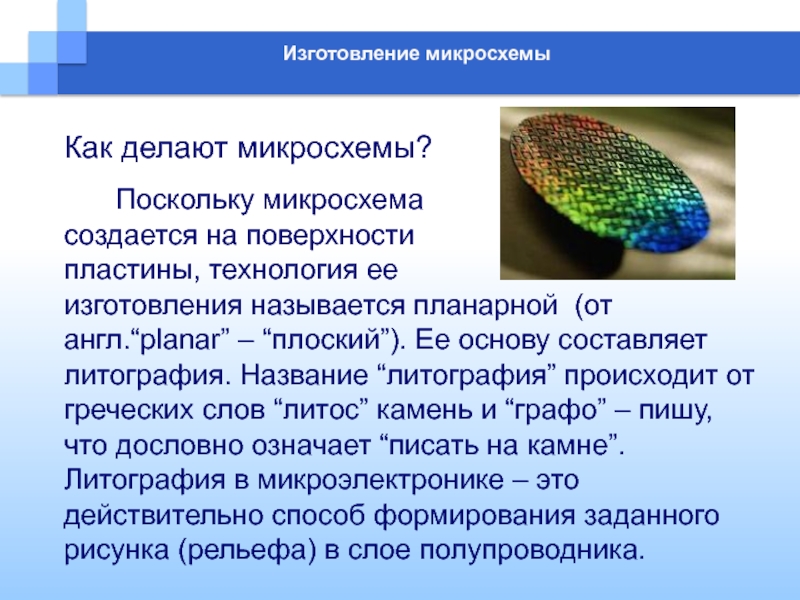 Изготовление микросхемы

Как делают микросхемы?

Поскольку микросхема создается на поверхности пластины, технология ее изготовления называется планарной (от англ.“planar” – “плоский”). Ее основу составляет литография. Название “литография” происходит от греческих слов “литос” камень и “графо” – пишу, что дословно означает “писать на камне”. Литография в микроэлектронике – это действительно способ формирования заданного рисунка (рельефа) в слое полупроводника.